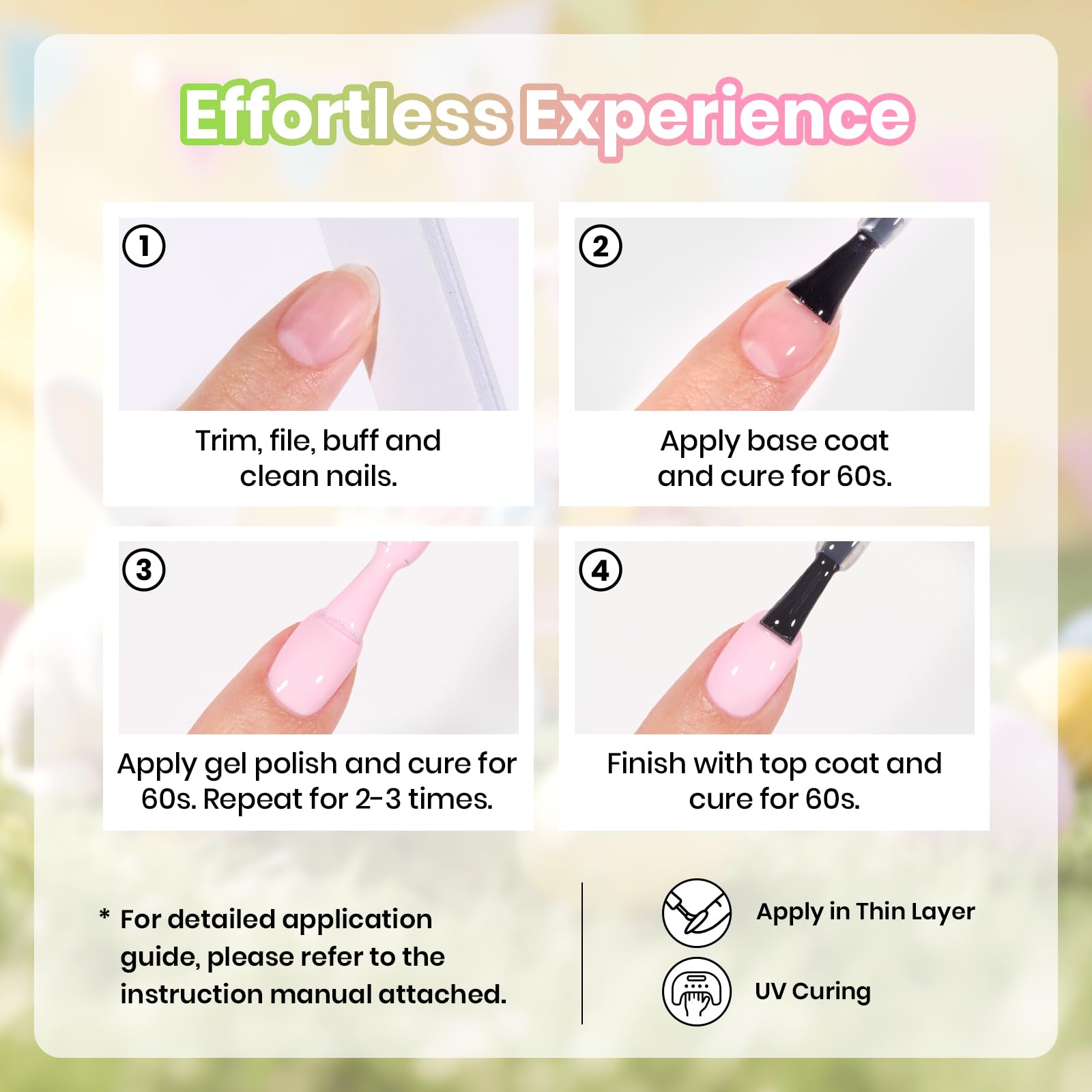 Effortless Experience

①
Trim, file, buff and clean nails.

②
Apply base coat and cure for 60s.

③
Apply gel polish and cure for 60s. Repeat for 2-3 times.

④
Finish with top coat and cure for 60s.

* For detailed application guide, please refer to the instruction manual attached.

Apply in Thin Layer

UV Curing